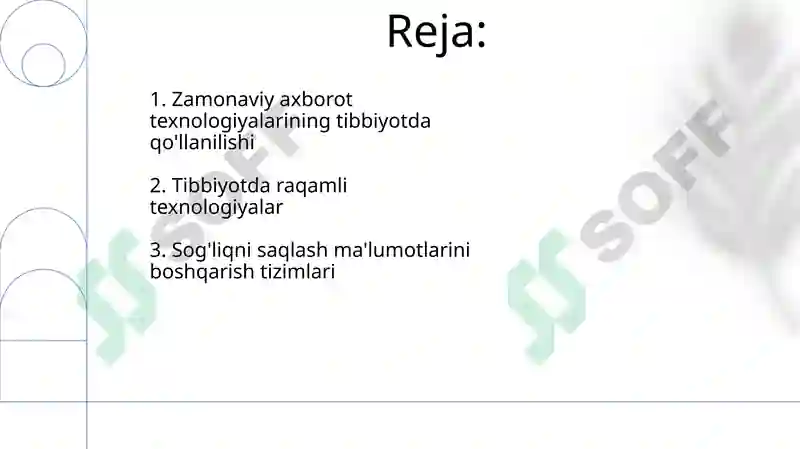 Reja:

1. Zamonaviy axborot texnologiyalarining tibbiyotda qo'llanilishi

2. Tibbiyotda raqamli texnologiyalar

3. Sog'liqni saqlash ma'lumotlarini boshqarish tizimlari

SOFF

SOFF